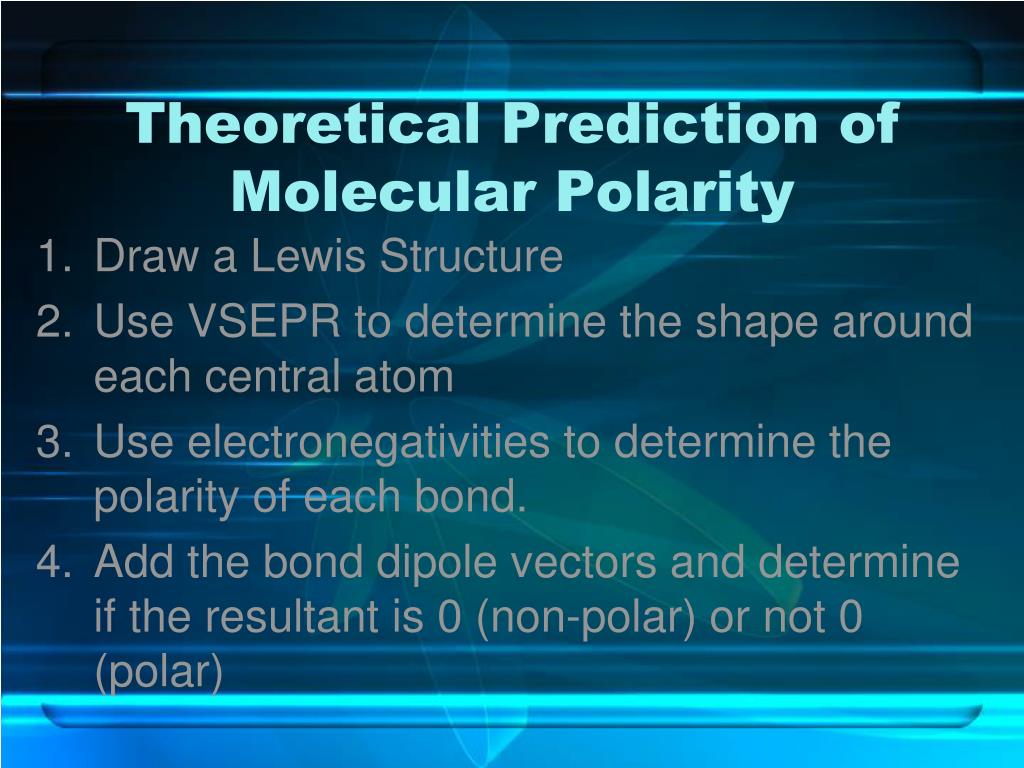 Theoretical Prediction of Molecular Polarity

1. Draw a Lewis Structure
2. Use VSEPR to determine the shape around each central atom
3. Use electronegativities to determine the polarity of each bond.
4. Add the bond dipole vectors and determine if the resultant is 0 (non-polar) or not 0 (polar)